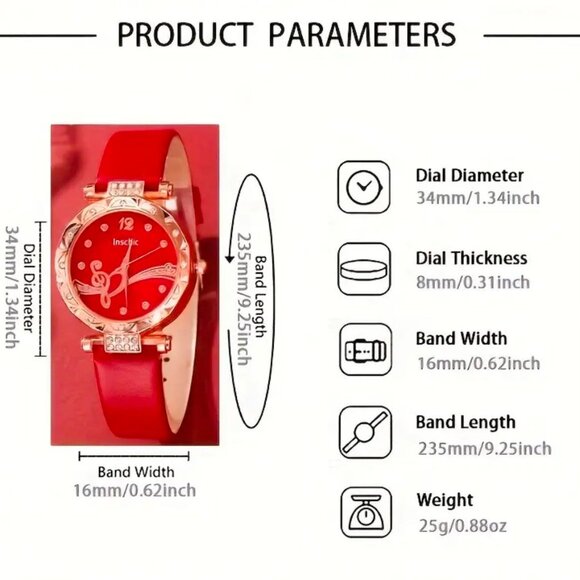 PRODUCT PARAMETERS

Dial Diameter
34mm/1.34inch

12
Inschic

Band Length
235mm/9.25inch

Band Width
16mm/0.62inch

Dial Diameter
34mm/1.34inch

Dial Thickness
8mm/0.31inch

Band Width
16mm/0.62inch

Band Length
235mm/9.25inch

Weight
25g/0.88oz